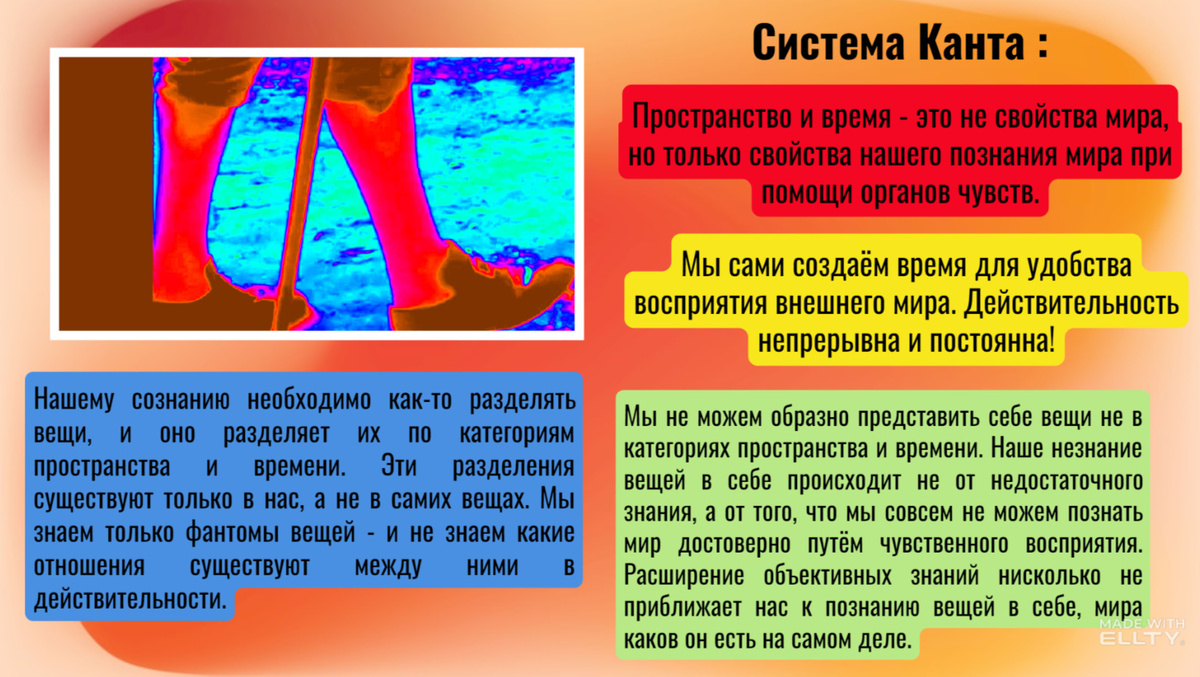 Система Канта :

Пространство и время - это не свойства мира, но только свойства нашего познания мира при помощи органов чувств.

Мы сами создаём время для удобства восприятия внешнего мира. Действительность непрерывна и постоянна!

Нашему сознанию необходимо как-то разделять вещи, и оно разделяет их по категориям пространства и времени. Эти разделения существуют только в нас, а не в самих вещах. Мы знаем только фантомы вещей - и не знаем какие отношения существуют между ними в действительности.

Мы не можем образно представить себе вещи не в категориях пространства и времени. Наше незнание вещей в себе происходит не от недостаточного знания, а от того, что мы совсем не можем познать мир достоверно путём чувственного восприятия. Расширение объективных знаний нисколько не приближает нас к познанию вещей в себе, мира каков он есть на самом деле.

MADE WITH
ELLTY